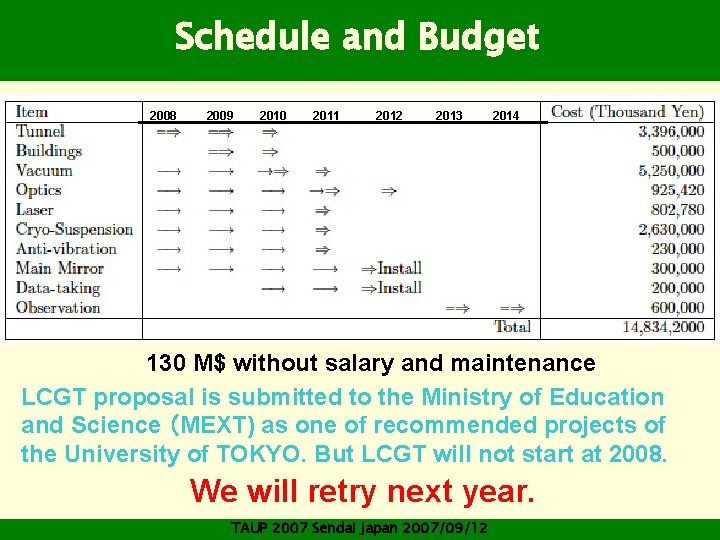 Schedule and Budget

| Item | 2008 | 2009 | 2010 | 2011 | 2012 | 2013 | 2014 | Cost (Thousand Yen) |
|---|---|---|---|---|---|---|---|---|
| Tunnel | $\Longrightarrow$ | $\Longrightarrow$ | $\Rightarrow$ | | | | | 3,396,000 |
| Buildings | | $\Longrightarrow$ | $\Rightarrow$ | | | | | 500,000 |
| Vacuum | $\longrightarrow$ | $\longrightarrow$ | $\rightarrow\Rightarrow$ | $\Rightarrow$ | | | | 5,250,000 |
| Optics | $\longrightarrow$ | $\longrightarrow$ | $\longrightarrow$ | $\rightarrow\Rightarrow$ | $\Rightarrow$ | | | 925,420 |
| Laser | $\longrightarrow$ | $\longrightarrow$ | $\longrightarrow$ | $\Rightarrow$ | | | | 802,780 |
| Cryo-Suspension | $\longrightarrow$ | $\longrightarrow$ | $\longrightarrow$ | $\Rightarrow$ | | | | 2,630,000 |
| Anti-vibration | $\longrightarrow$ | $\longrightarrow$ | $\longrightarrow$ | $\Rightarrow$ | | | | 230,000 |
| Main Mirror | $\longrightarrow$ | $\longrightarrow$ | $\longrightarrow$ | $\longrightarrow$ | $\Rightarrow$Install | | | 300,000 |
| Data-taking | | | $\longrightarrow$ | $\longrightarrow$ | $\Rightarrow$Install | | | 200,000 |
| Observation | | | | | | $\Longrightarrow$ | $\Longrightarrow$ | 600,000 |
| | | | | | | | Total | 14,834,2000 |

130 M$ without salary and maintenance

LCGT proposal is submitted to the Ministry of Education and Science (MEXT) as one of recommended projects of the University of TOKYO. But LCGT will not start at 2008.

We will retry next year.

TAUP 2007 Sendai Japan 2007/09/12